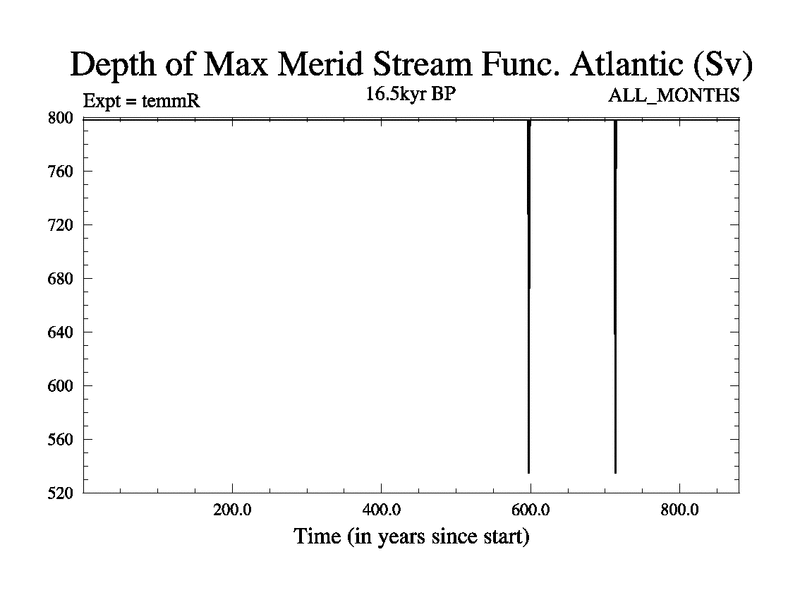 Depth of Max Merid Stream Func. Atlantic (Sv)

Expt = temmR

16.5kyr BP

ALL_MONTHS

800
760
720
680
640
600
560
520

200.0
400.0
600.0
800.0

Time (in years since start)